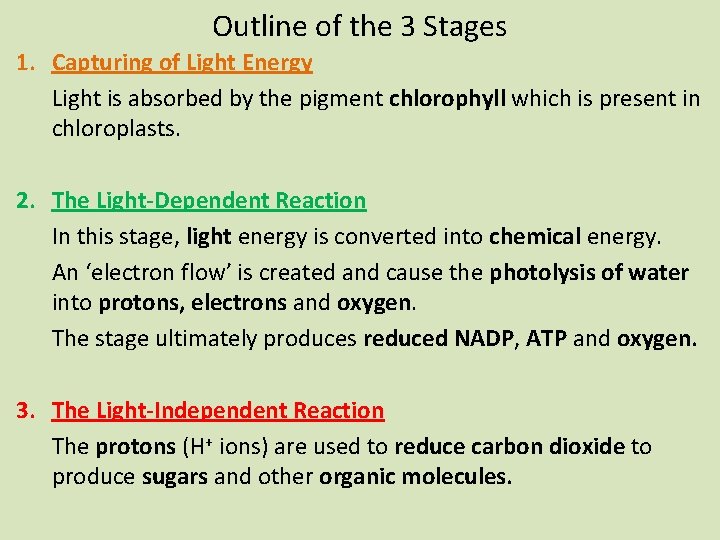 Outline of the 3 Stages

1. Capturing of Light Energy

Light is absorbed by the pigment chlorophyll which is present in chloroplasts.

2. The Light-Dependent Reaction

In this stage, light energy is converted into chemical energy.

An ‘electron flow’ is created and cause the photolysis of water into protons, electrons and oxygen.

The stage ultimately produces reduced NADP, ATP and oxygen.

3. The Light-Independent Reaction

The protons ($H^+$ ions) are used to reduce carbon dioxide to produce sugars and other organic molecules.